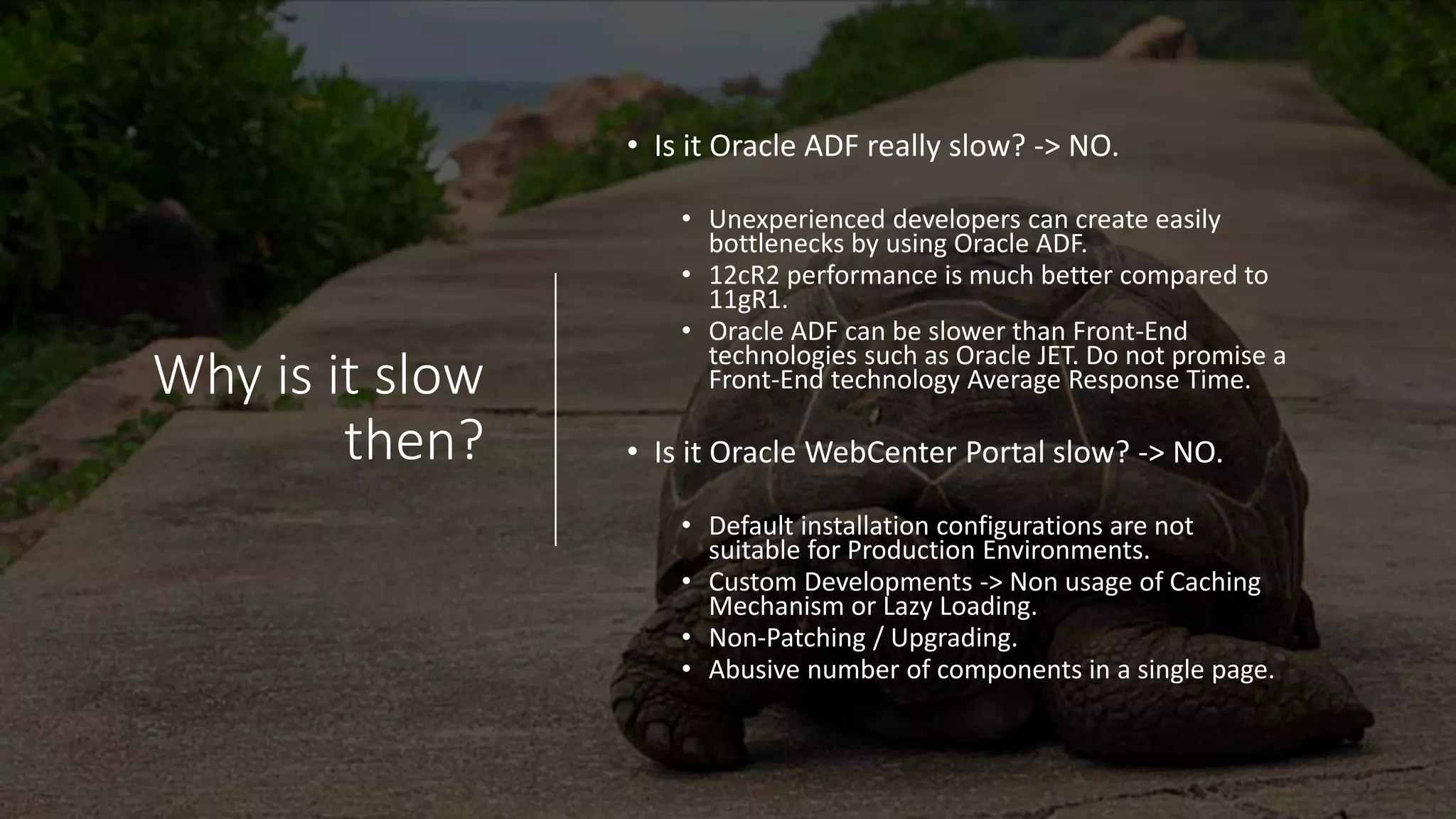 Why is it slow then?

• Is it Oracle ADF really slow? -> NO.

• Unexperienced developers can create easily bottlenecks by using Oracle ADF.
• 12cR2 performance is much better compared to 11gR1.
• Oracle ADF can be slower than Front-End technologies such as Oracle JET. Do not promise a Front-End technology Average Response Time.

• Is it Oracle WebCenter Portal slow? -> NO.

• Default installation configurations are not suitable for Production Environments.
• Custom Developments -> Non usage of Caching Mechanism or Lazy Loading.
• Non-Patching / Upgrading.
• Abusive number of components in a single page.